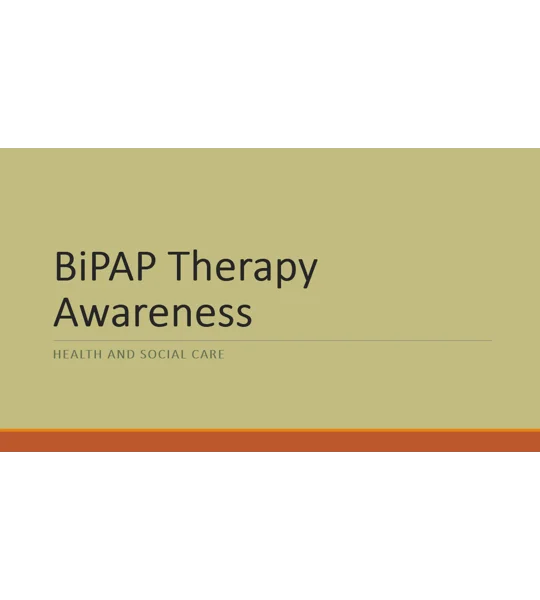 BiPAP Therapy Awareness

HEALTH AND SOCIAL CARE